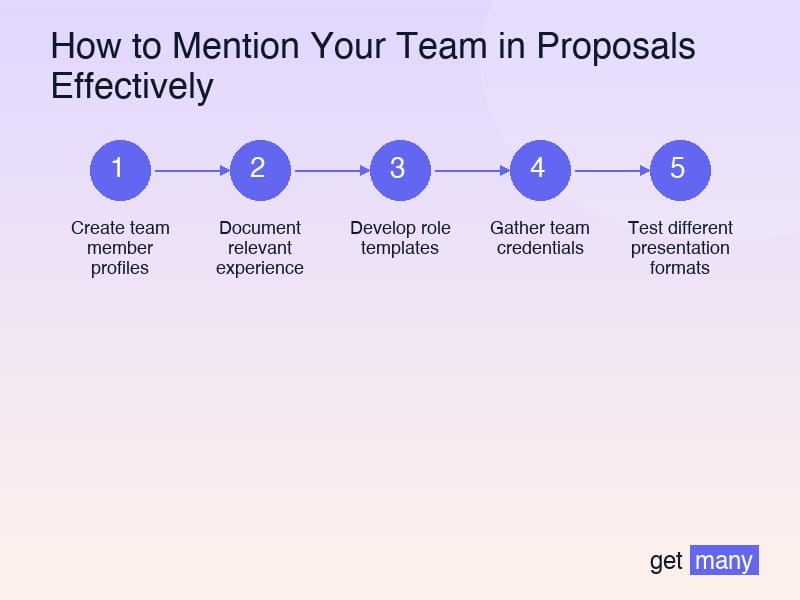 How to Mention Your Team in Proposals Effectively

1
Create team member profiles

2
Document relevant experience

3
Develop role templates

4
Gather team credentials

5
Test different presentation formats

get many